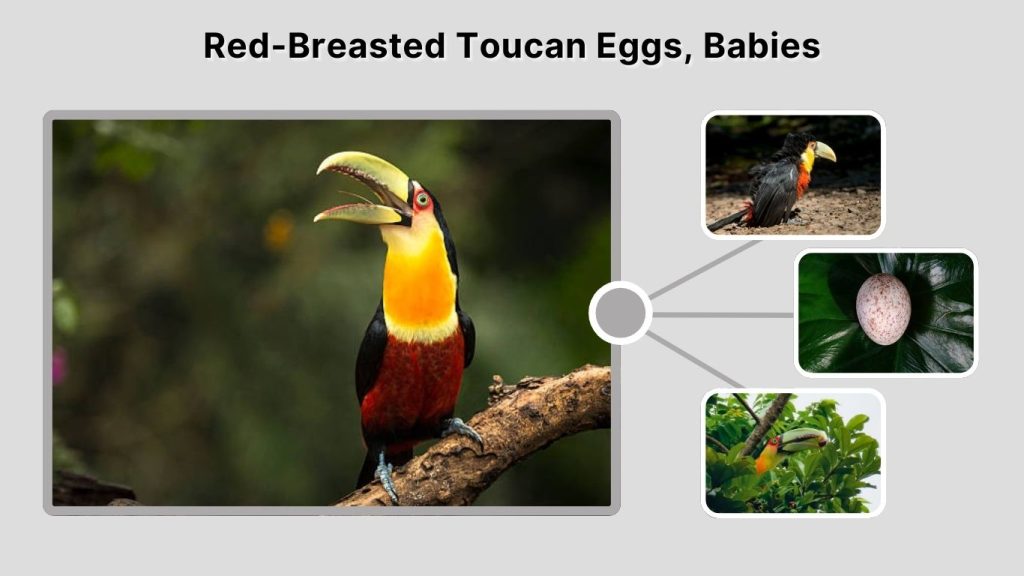 Red-Breasted Toucan Eggs, Babies